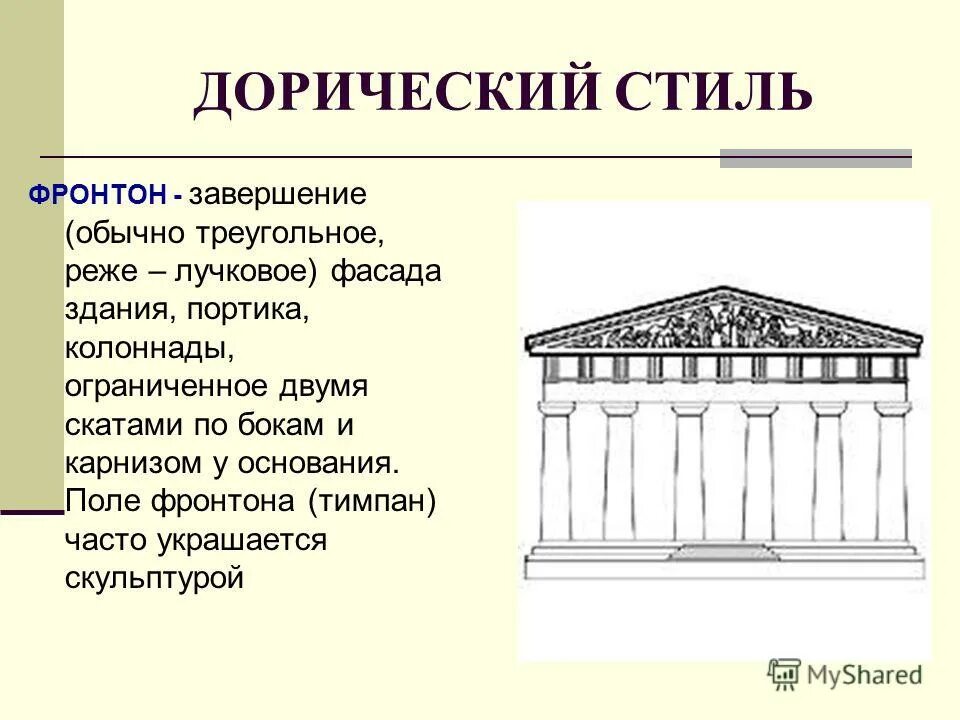 ДОРИЧЕСКИЙ СТИЛЬ

ФРОНТОН - завершение (обычно треугольное, реже – лучковое) фасада здания, портика, колоннады, ограниченное двумя скатами по бокам и карнизом у основания. Поле фронтона (тимпан) часто украшается скульптурой

MyShared